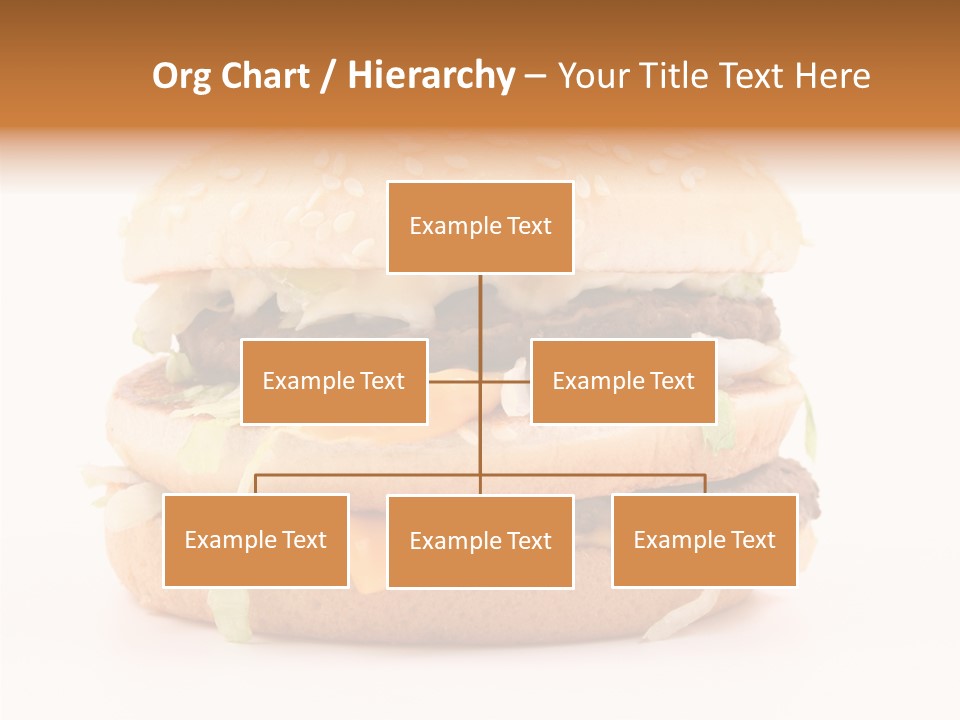 Org Chart / Hierarchy – Your Title Text Here

Example Text

Example Text

Example Text

Example Text

Example Text

Example Text